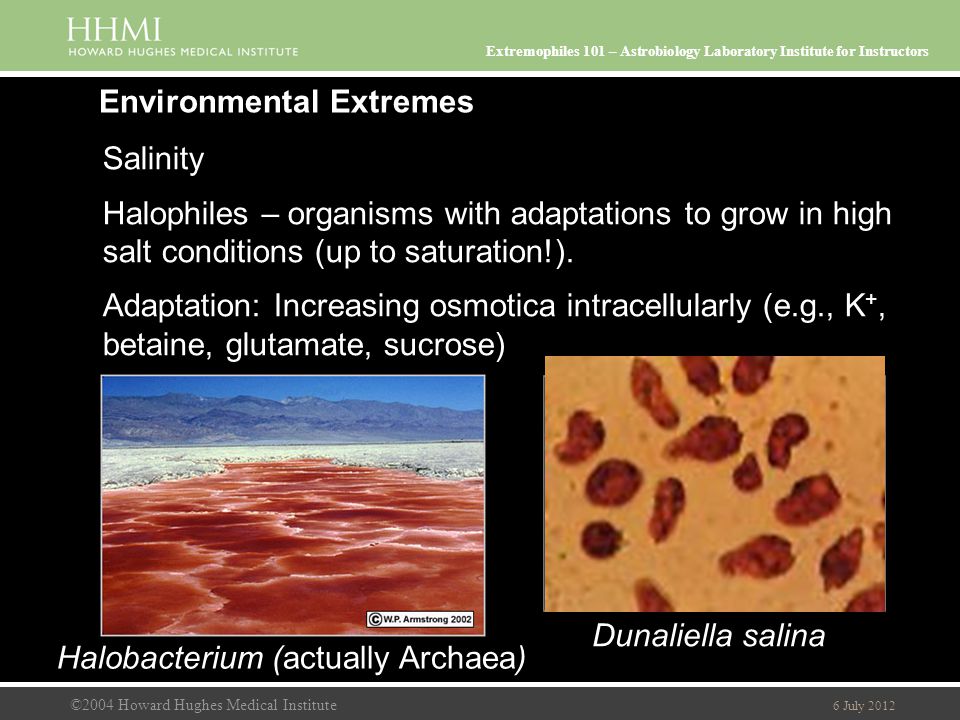 HHMI
HOWARD HUGHES MEDICAL INSTITUTE

Extremophiles 101 – Astrobiology Laboratory Institute for Instructors

Environmental Extremes

Salinity

Halophiles – organisms with adaptations to grow in high salt conditions (up to saturation!).

Adaptation: Increasing osmotica intracellularly (e.g., $K^+$, betaine, glutamate, sucrose)

©W.P. Armstrong 2002

Halobacterium (actually Archaea)

Dunaliella salina

©2004 Howard Hughes Medical Institute

6 July 2012